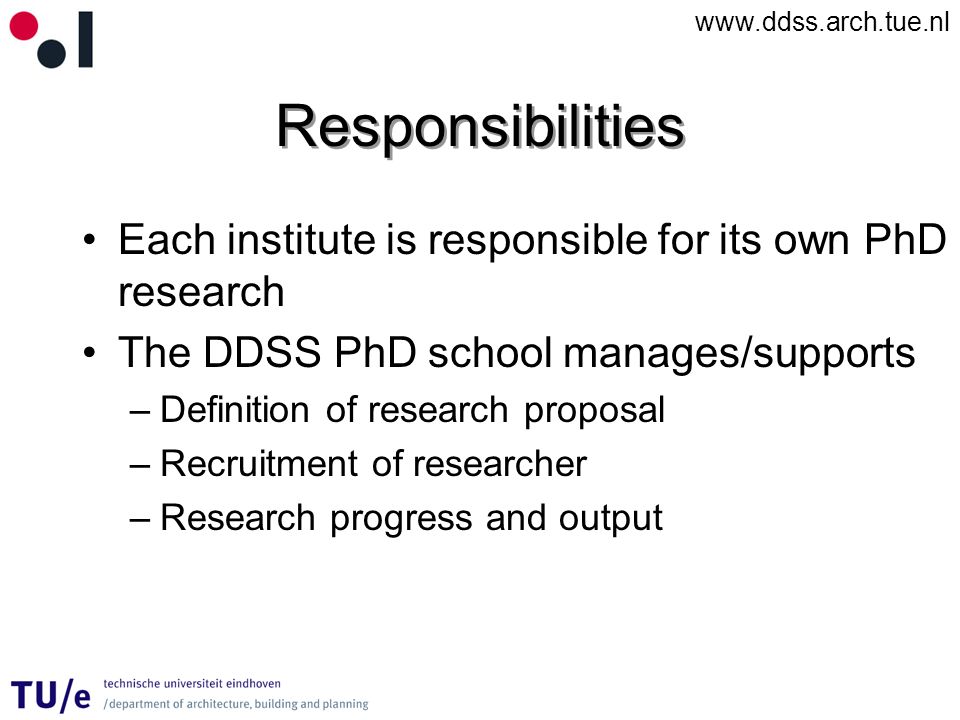 www.ddss.arch.tue.nl

Responsibilities

• Each institute is responsible for its own PhD research
• The DDSS PhD school manages/supports
– Definition of research proposal
– Recruitment of researcher
– Research progress and output

TU/e technische universiteit eindhoven
/department of architecture, building and planning